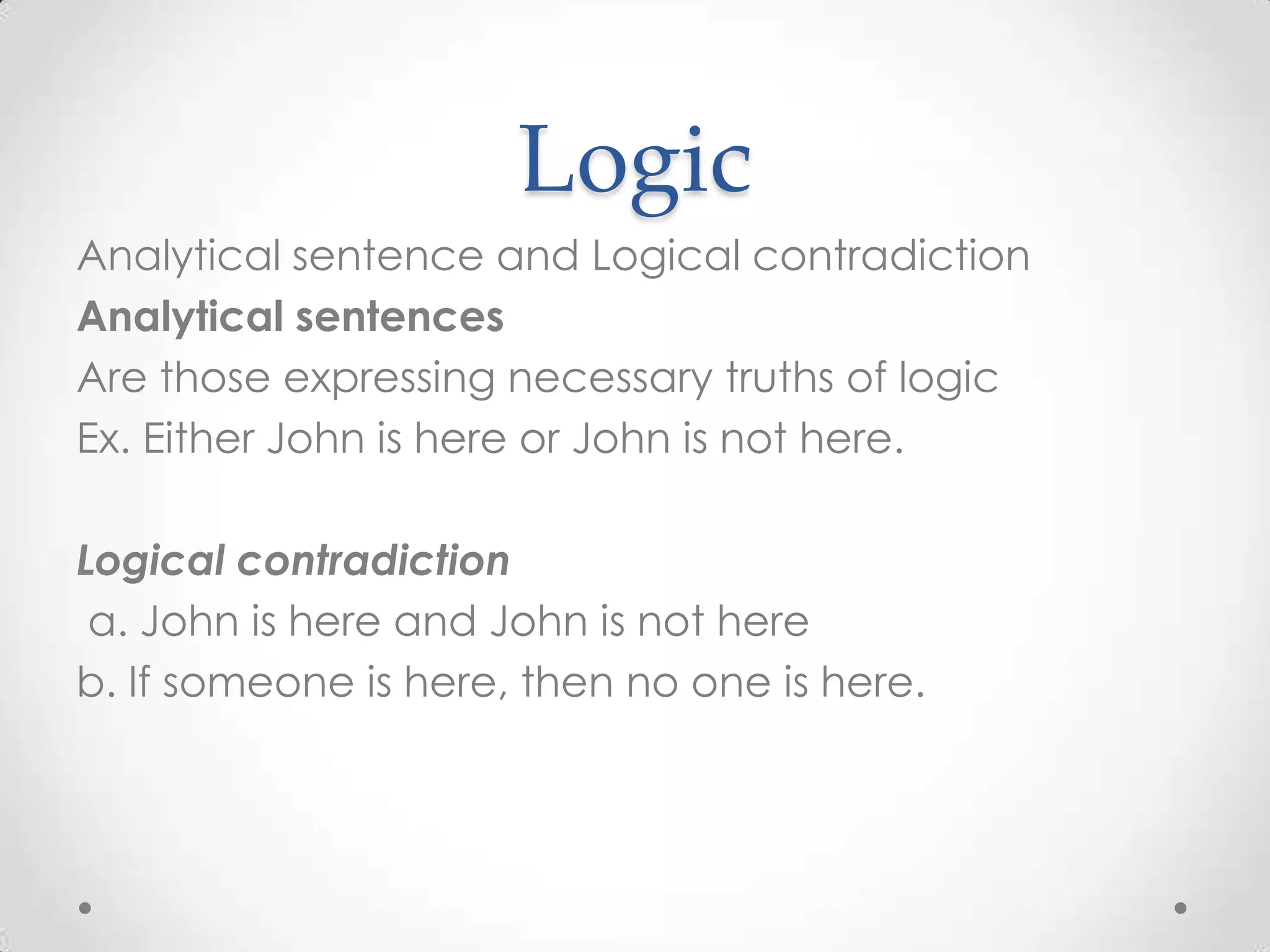 Logic

Analytical sentence and Logical contradiction

Analytical sentences

Are those expressing necessary truths of logic

Ex. Either John is here or John is not here.

Logical contradiction

a. John is here and John is not here

b. If someone is here, then no one is here.